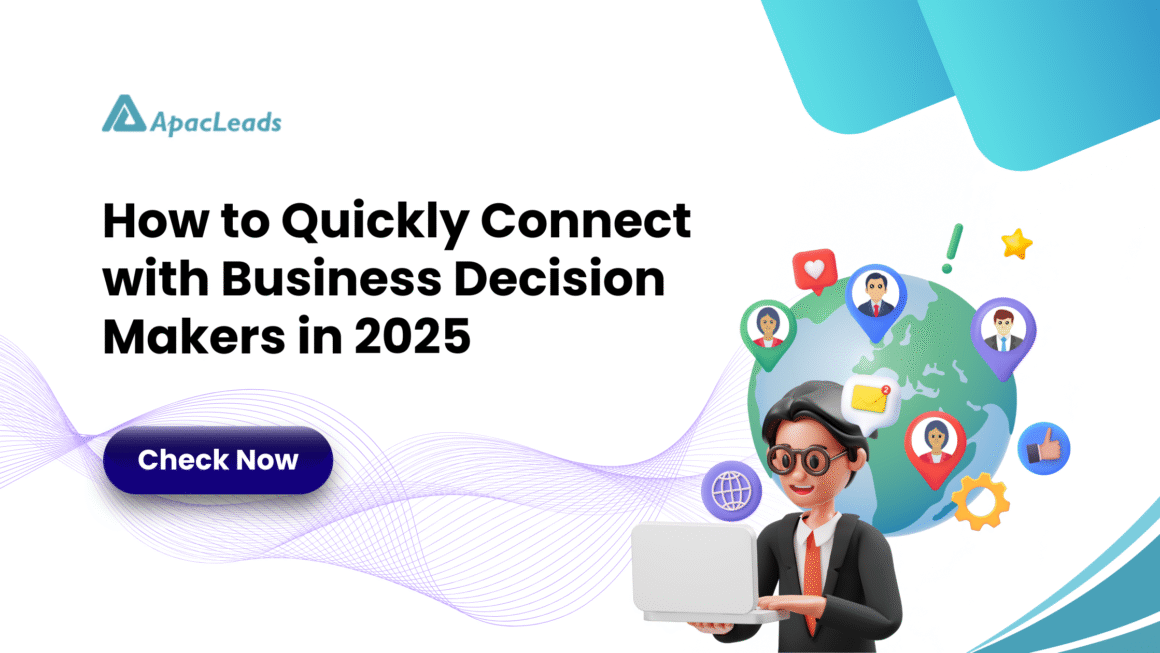 ApacLeads

How to Quickly Connect with Business Decision Makers in 2025

Check Now

2